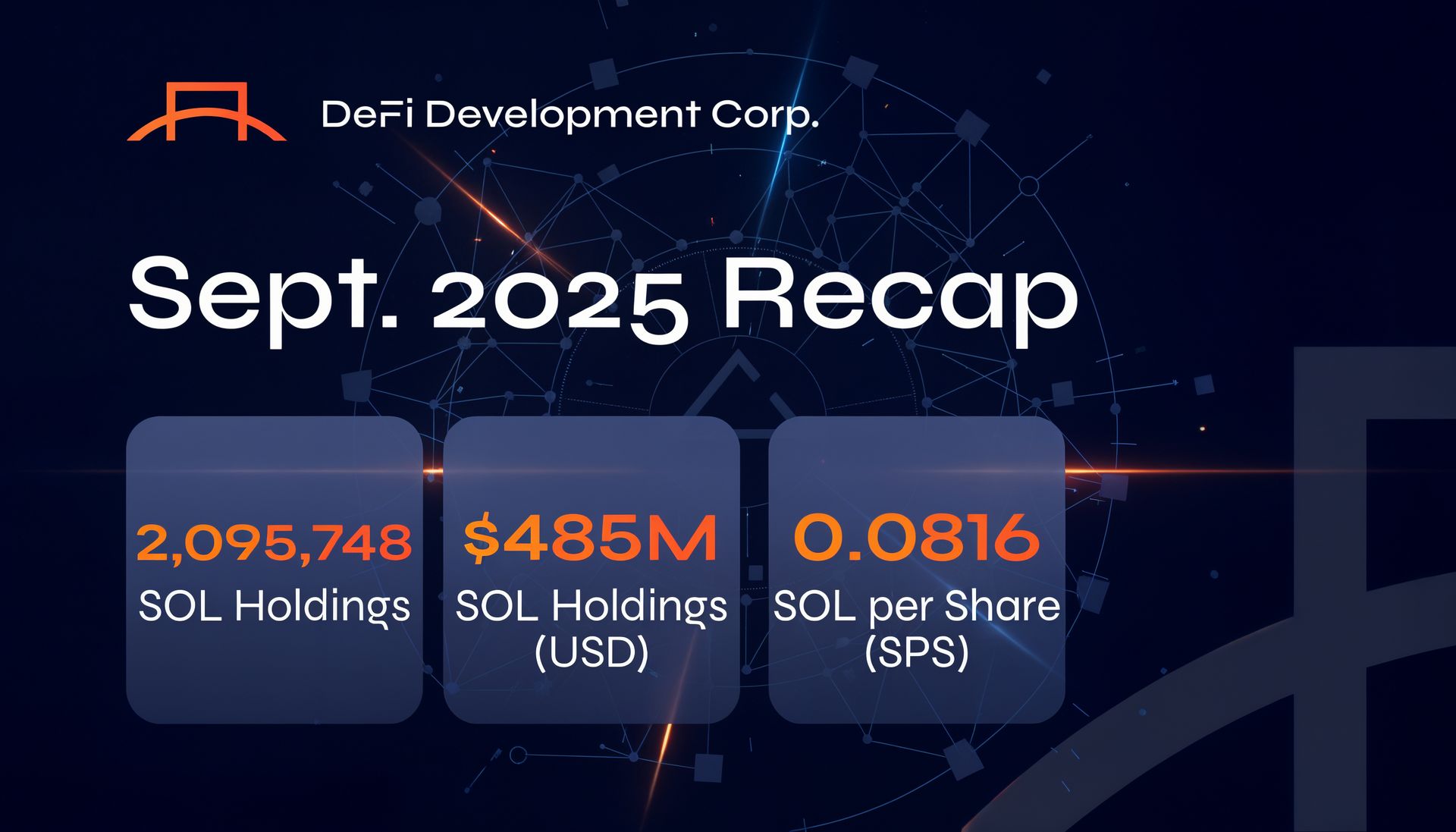 DeFi Development Corp.

Sept. 2025 Recap

2,095,748
SOL Holdings

$485M
SOL Holdings (USD)

0.0816
SOL per Share (SPS)